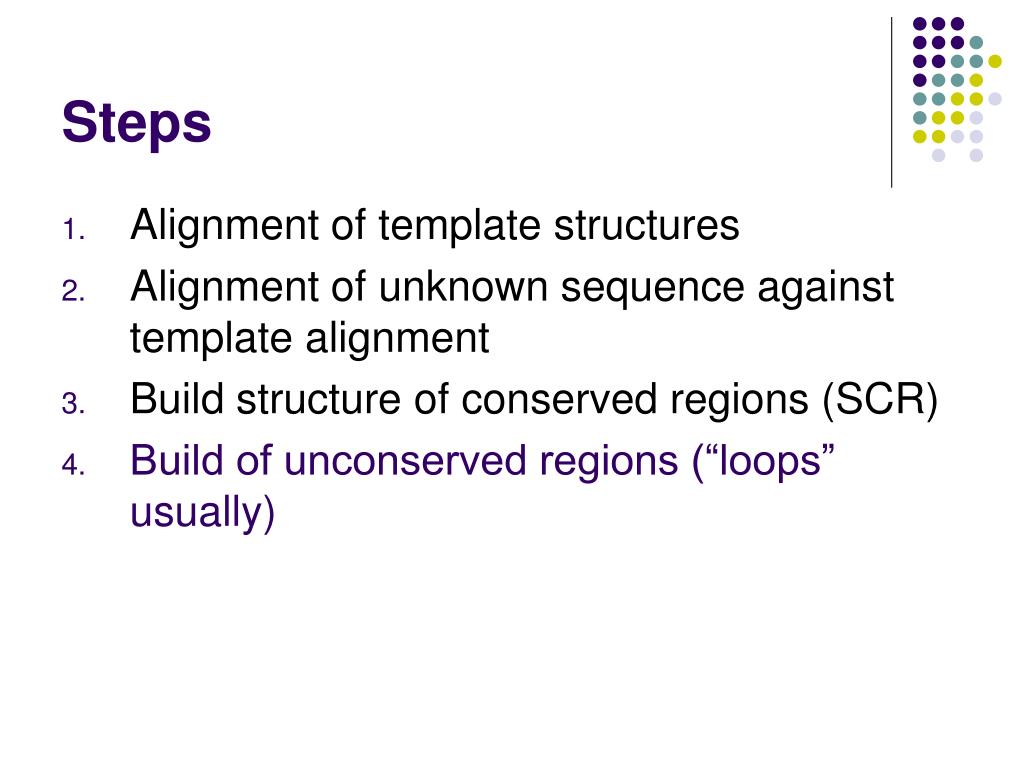 Steps

1. Alignment of template structures
2. Alignment of unknown sequence against template alignment
3. Build structure of conserved regions (SCR)
4. Build of unconserved regions (“loops” usually)